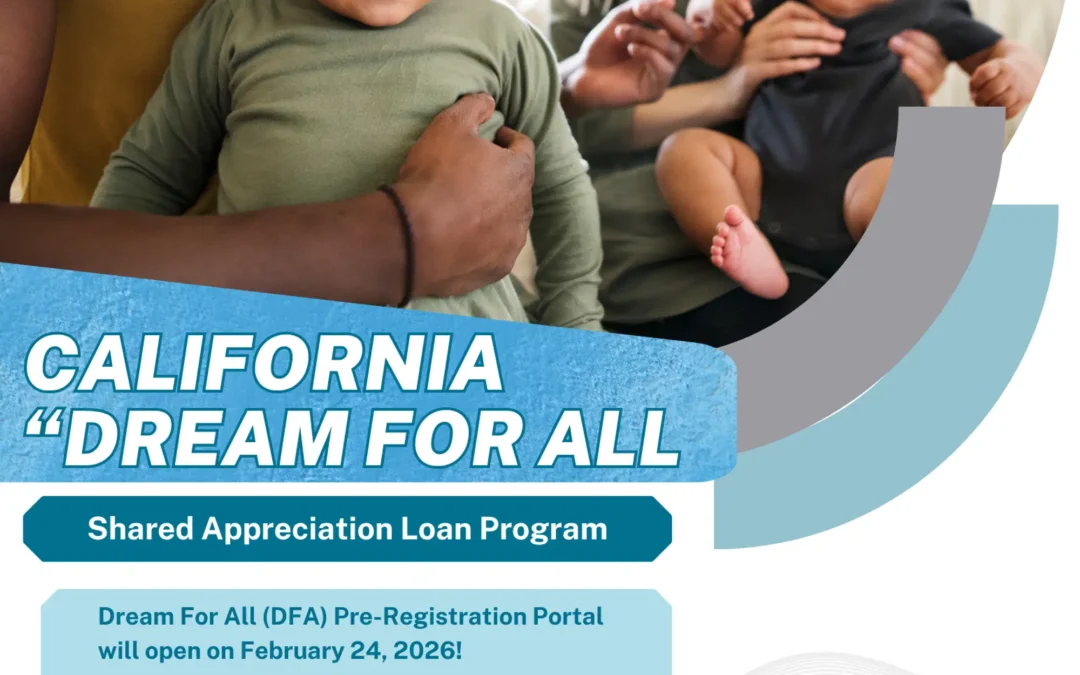 CALIFORNIA
“DREAM FOR ALL

Shared Appreciation Loan Program

Dream For All (DFA) Pre-Registration Portal will open on February 24, 2026!